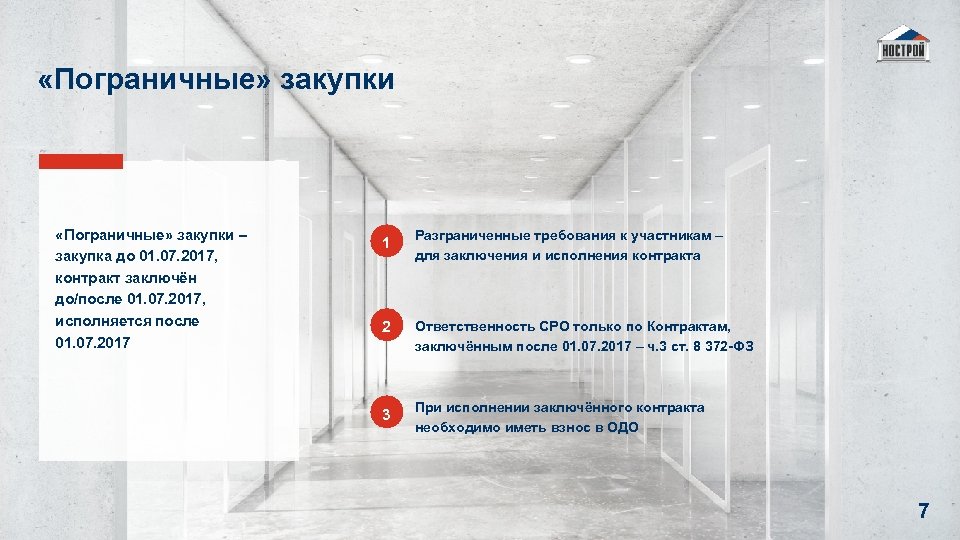 НОСТРОЙ

«Пограничные» закупки

«Пограничные» закупки – закупка до 01.07.2017, контракт заключён до/после 01.07.2017, исполняется после 01.07.2017

1 Разграниченные требования к участникам – для заключения и исполнения контракта

2 Ответственность СРО только по Контрактам, заключённым после 01.07.2017 – ч.3 ст. 8 372-ФЗ

3 При исполнении заключённого контракта необходимо иметь взнос в ОДО

7